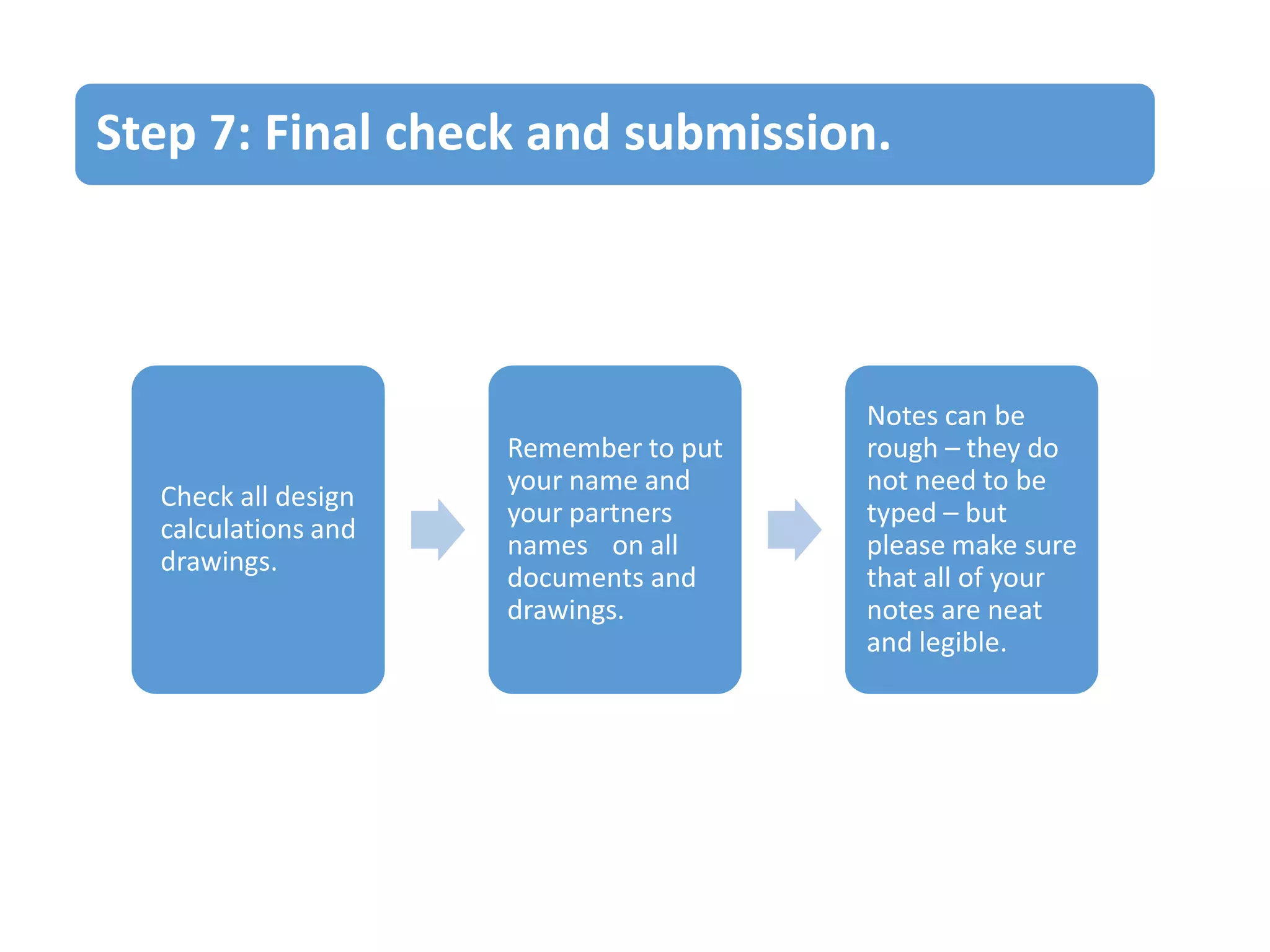 Step 7: Final check and submission.

Check all design calculations and drawings.

Remember to put your name and your partners names on all documents and drawings.

Notes can be rough – they do not need to be typed – but please make sure that all of your notes are neat and legible.